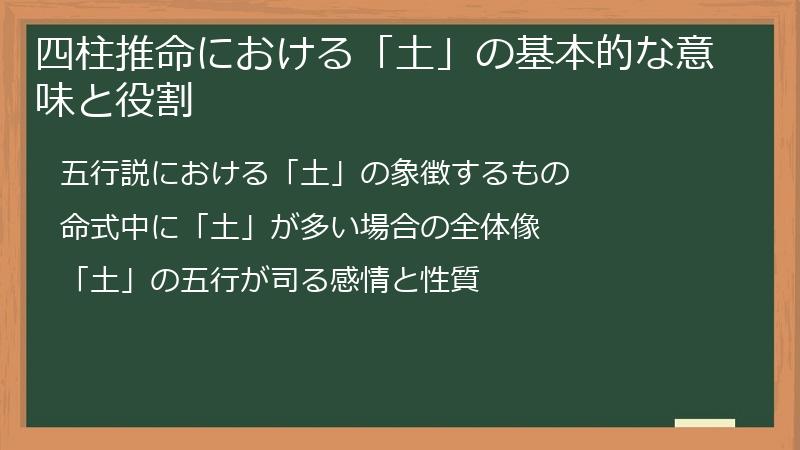 四柱推命における「土」の基本的な意味と役割

五行説における「土」の象徴するもの

命式中に「土」が多い場合の全体像

「土」の五行が司る感情と性質